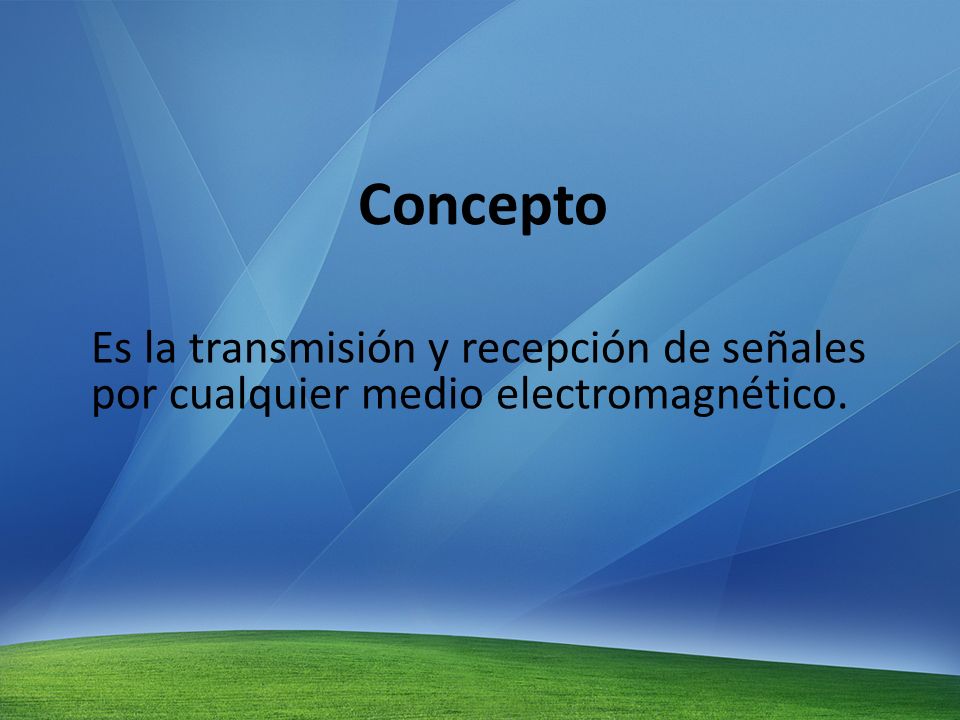 Concepto

Es la transmisión y recepción de señales por cualquier medio electromagnético.